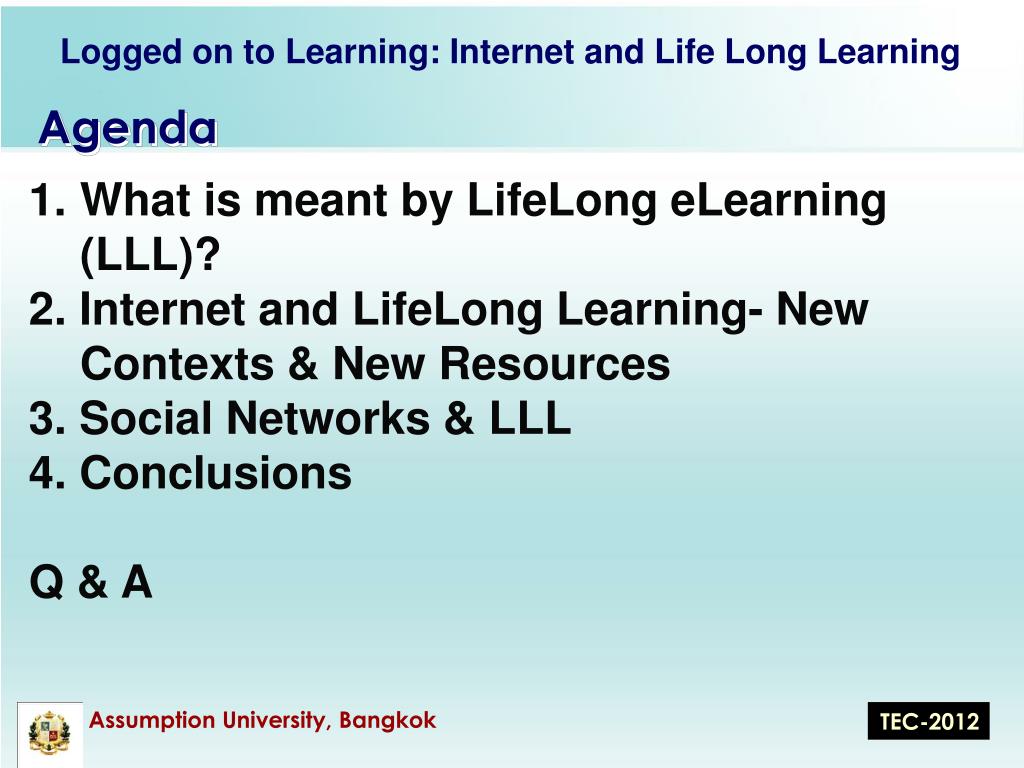 Logged on to Learning: Internet and Life Long Learning

Agenda

1. What is meant by LifeLong eLearning (LLL)?
2. Internet and LifeLong Learning- New Contexts & New Resources
3. Social Networks & LLL
4. Conclusions

Q & A

Assumption University, Bangkok

TEC-2012